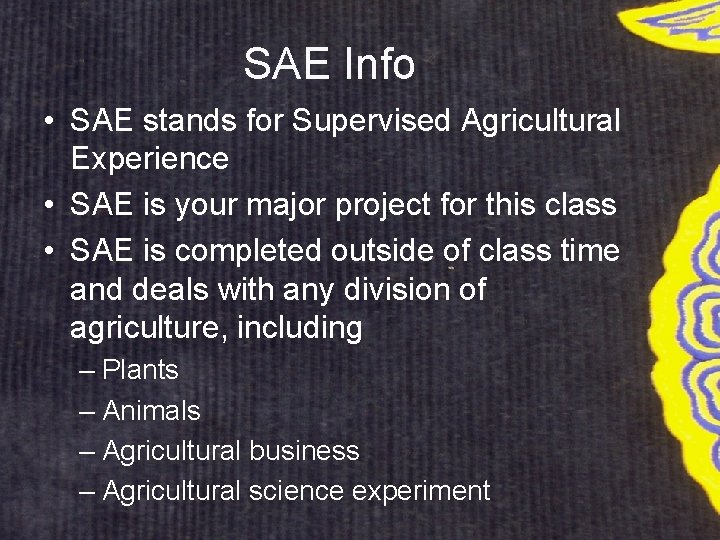 SAE Info

• SAE stands for Supervised Agricultural Experience
• SAE is your major project for this class
• SAE is completed outside of class time and deals with any division of agriculture, including
– Plants
– Animals
– Agricultural business
– Agricultural science experiment